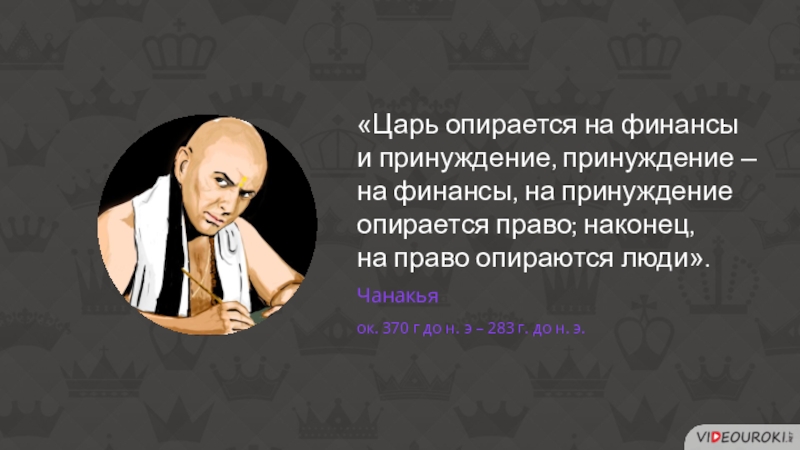 «Царь опирается на финансы и принуждение, принуждение – на финансы, на принуждение опирается право; наконец, на право опираются люди».

Чанакья

ок. 370 г до н. э – 283 г. до н. э.

VIDEOUROKI